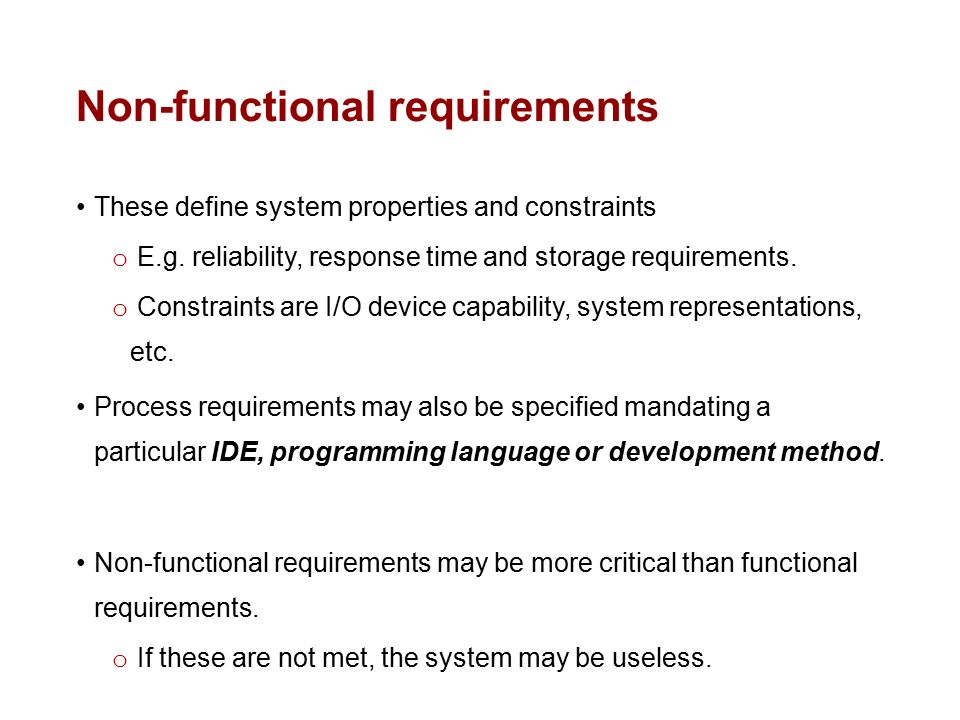 Non-functional requirements

• These define system properties and constraints

o E.g. reliability, response time and storage requirements.

o Constraints are I/O device capability, system representations, etc.

• Process requirements may also be specified mandating a particular IDE, programming language or development method.

• Non-functional requirements may be more critical than functional requirements.

o If these are not met, the system may be useless.